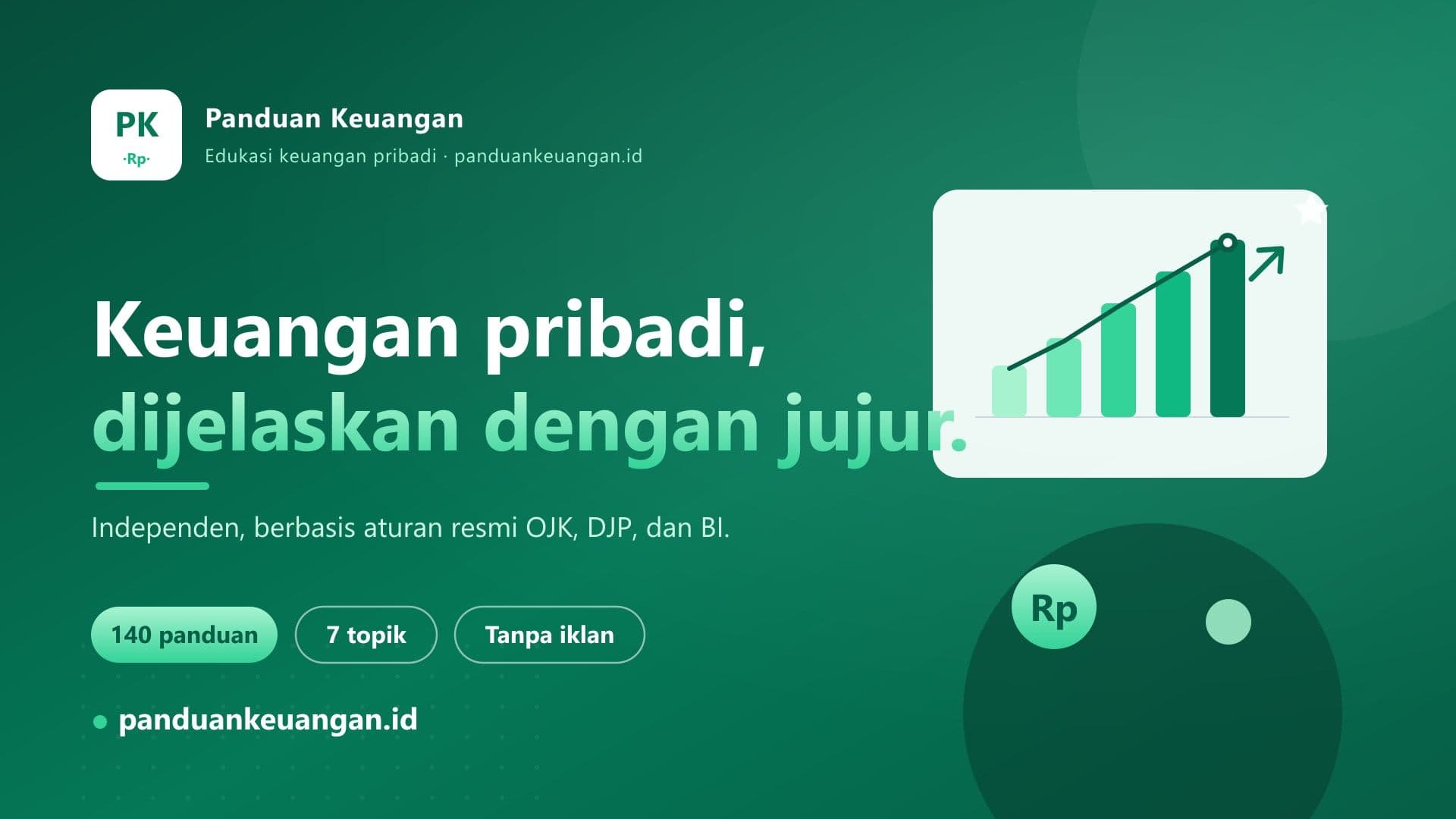 PK
·Rp·

Panduan Keuangan
Edukasi keuangan pribadi · panduankeuangan.id

Keuangan pribadi, dijelaskan dengan jujur.

Independen, berbasis aturan resmi OJK, DJP, dan BI.

140 panduan
7 topik
Tanpa iklan

panduankeuangan.id

Rp